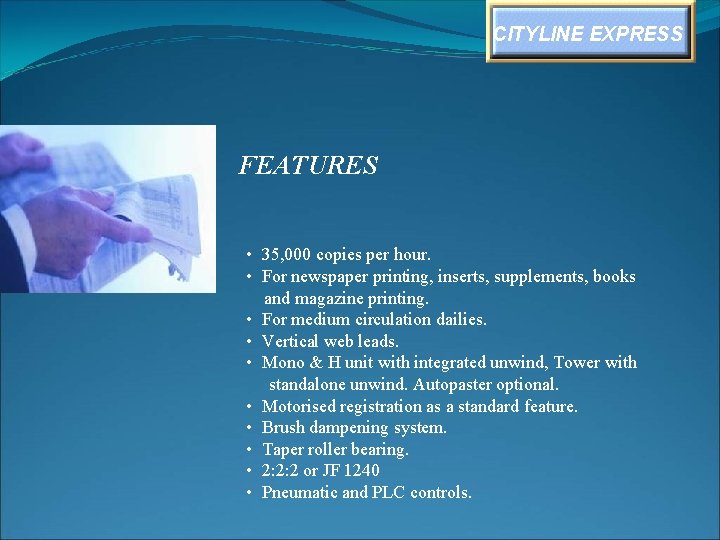 CITYLINE EXPRESS

FEATURES

• 35,000 copies per hour.
• For newspaper printing, inserts, supplements, books and magazine printing.
• For medium circulation dailies.
• Vertical web leads.
• Mono & H unit with integrated unwind, Tower with standalone unwind. Autopaster optional.
• Motorised registration as a standard feature.
• Brush dampening system.
• Taper roller bearing.
• 2:2:2 or JF 1240
• Pneumatic and PLC controls.